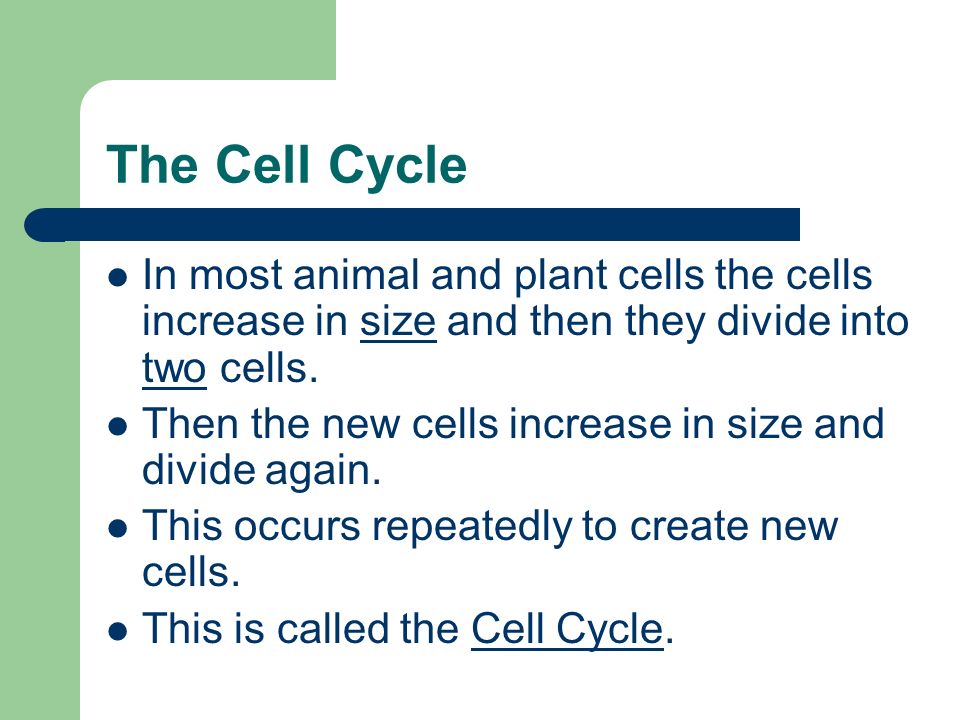 The Cell Cycle

- In most animal and plant cells the cells increase in size and then they divide into two cells.
- Then the new cells increase in size and divide again.
- This occurs repeatedly to create new cells.
- This is called the Cell Cycle.